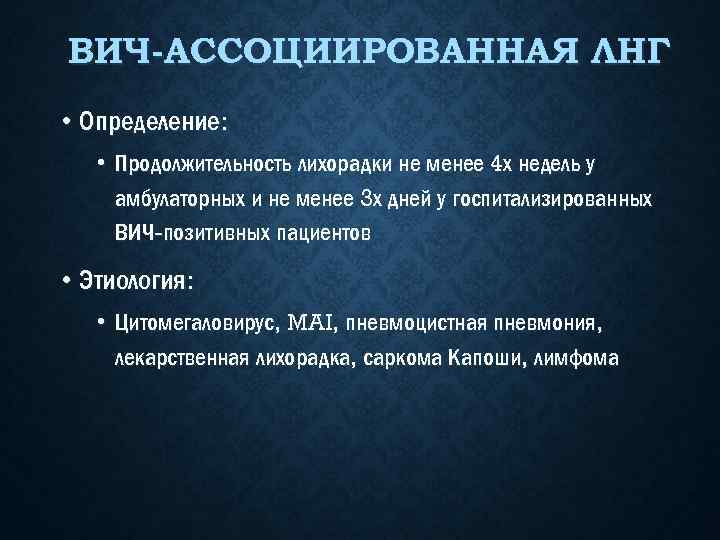 ВИЧ-АССОЦИИРОВАННАЯ ЛНГ

• Определение:

• Продолжительность лихорадки не менее 4х недель у амбулаторных и не менее 3х дней у госпитализированных ВИЧ-позитивных пациентов

• Этиология:

• Цитомегаловирус, MAI, пневмоцистная пневмония, лекарственная лихорадка, саркома Капоши, лимфома